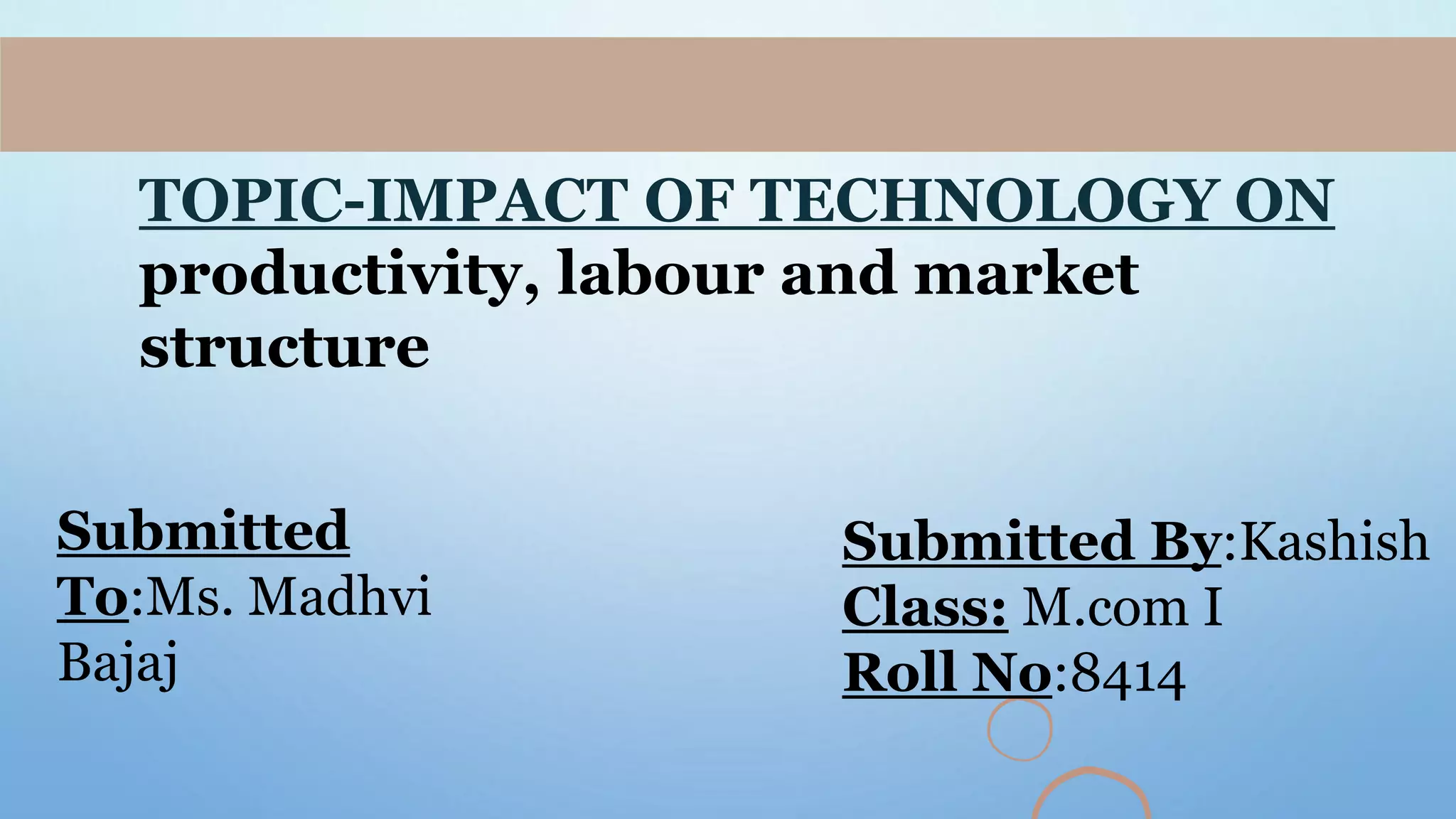 TOPIC-IMPACT OF TECHNOLOGY ON productivity, labour and market structure

Submitted To:Ms. Madhvi Bajaj

Submitted By:Kashish
Class: M.com I
Roll No:8414